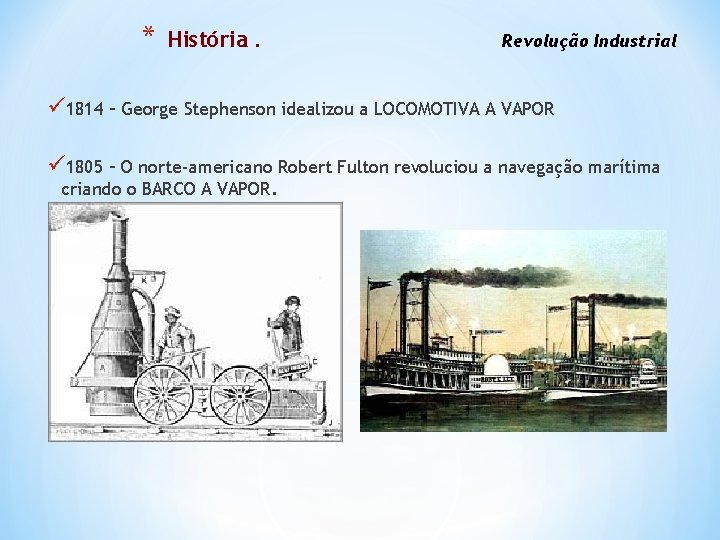 * História .

Revolução Industrial

✓1814 – George Stephenson idealizou a LOCOMOTIVA A VAPOR

✓1805 – O norte-americano Robert Fulton revoluciou a navegação marítima criando o BARCO A VAPOR.